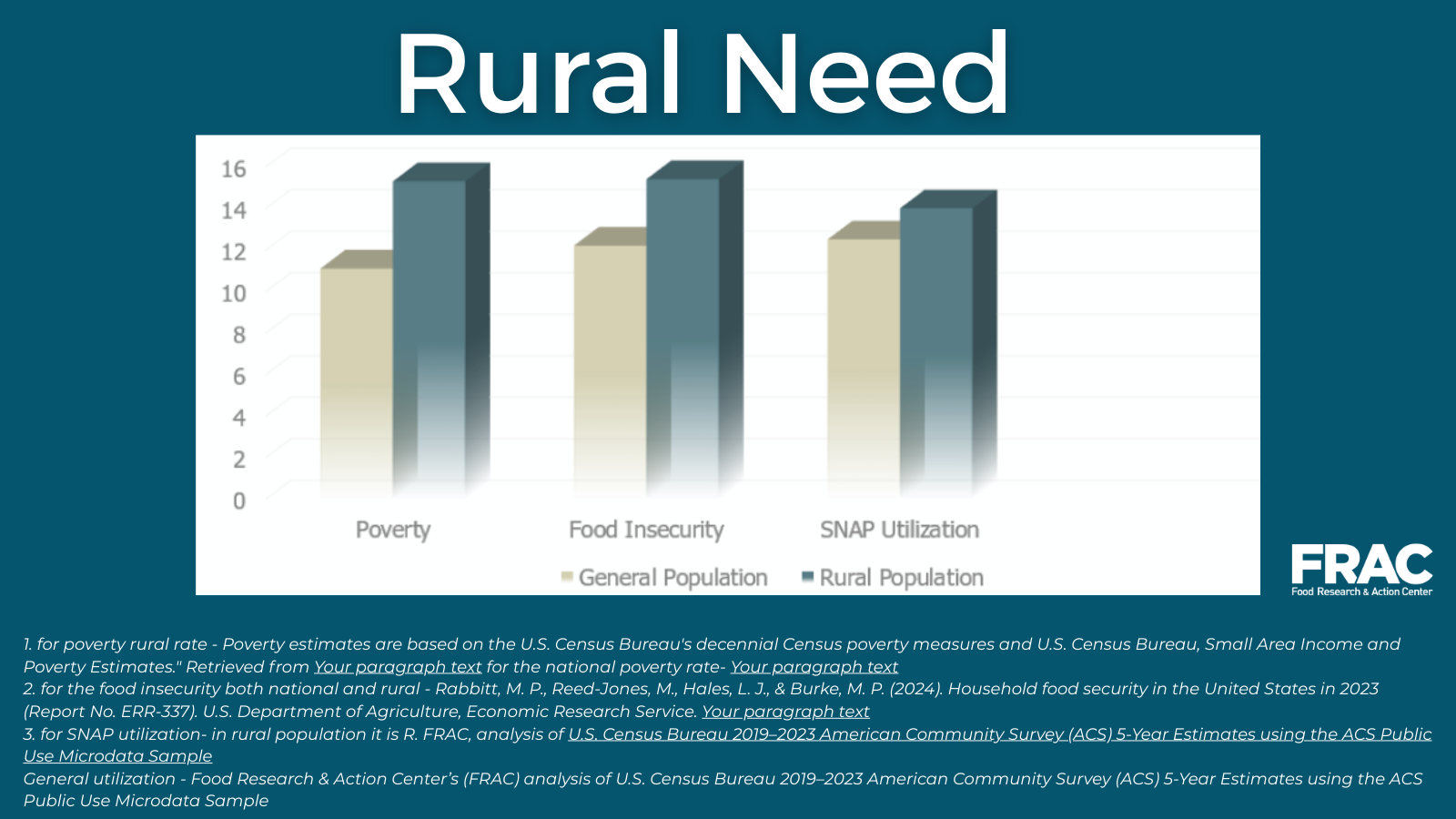 Rural Need

16
14
12
10
8
6
4
2
0

Poverty
Food Insecurity
SNAP Utilization

General Population
Rural Population

FRAC
Food Research & Action Center

1. for poverty rural rate - Poverty estimates are based on the U.S. Census Bureau's decennial Census poverty measures and U.S. Census Bureau, Small Area Income and Poverty Estimates." Retrieved from Your paragraph text for the national poverty rate- Your paragraph text
2. for the food insecurity both national and rural - Rabbitt, M. P., Reed-Jones, M., Hales, L. J., & Burke, M. P. (2024). Household food security in the United States in 2023 (Report No. ERR-337). U.S. Department of Agriculture, Economic Research Service. Your paragraph text
3. for SNAP utilization- in rural population it is R. FRAC, analysis of U.S. Census Bureau 2019–2023 American Community Survey (ACS) 5-Year Estimates using the ACS Public Use Microdata Sample
General utilization - Food Research & Action Center's (FRAC) analysis of U.S. Census Bureau 2019–2023 American Community Survey (ACS) 5-Year Estimates using the ACS Public Use Microdata Sample